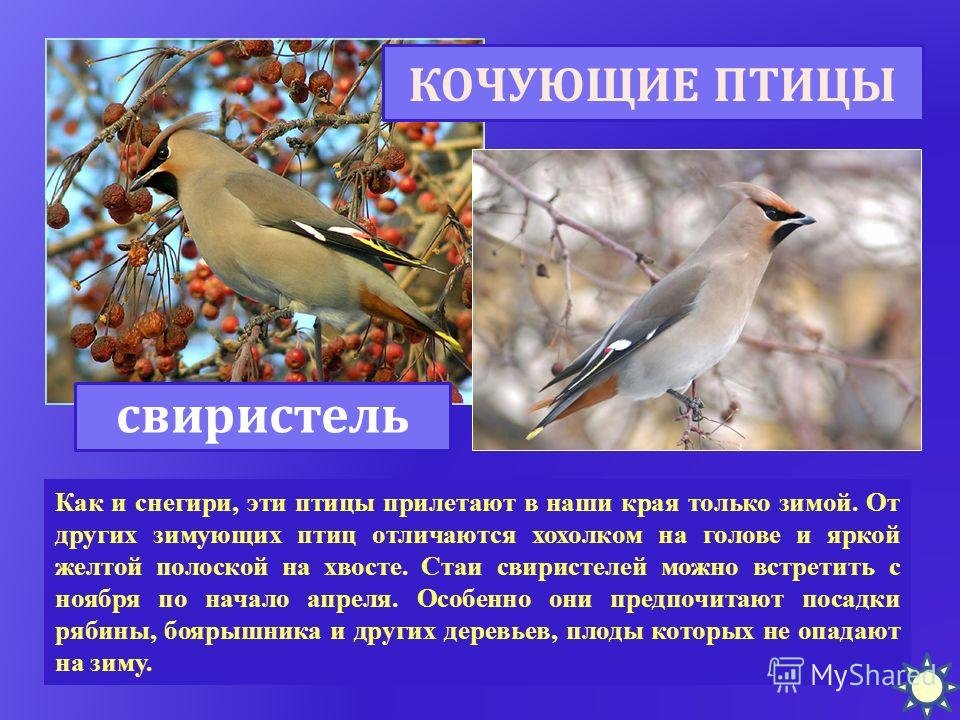 КОЧУЮЩИЕ ПТИЦЫ

свиристель

Как и снегири, эти птицы прилетают в наши края только зимой. От других зимующих птиц отличаются хохолком на голове и яркой желтой полоской на хвосте. Стаи свиристелей можно встретить с ноября по начало апреля. Особенно они предпочитают посадки рябины, боярышника и других деревьев, плоды которых не опадают на зиму.

MyShared